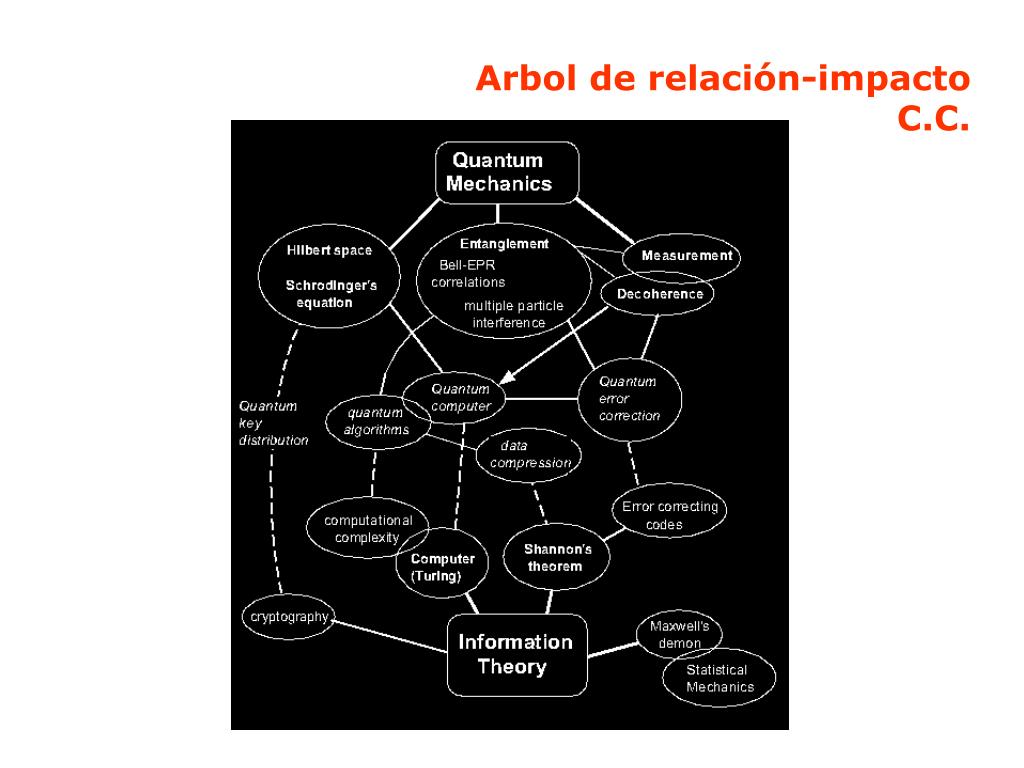 Arbol de relación-impacto C.C.

Quantum Mechanics

Hilbert space

Schrodinger's equation

Entanglement

Bell-EPR correlations

multiple particle interference

Measurement

Decoherence

Quantum key distribution

quantum algorithms

Quantum computer

Quantum error correction

data compression

computational complexity

Error correcting codes

Computer (Turing)

Shannon's theorem

cryptography

Information Theory

Maxwell's demon

Statistical Mechanics